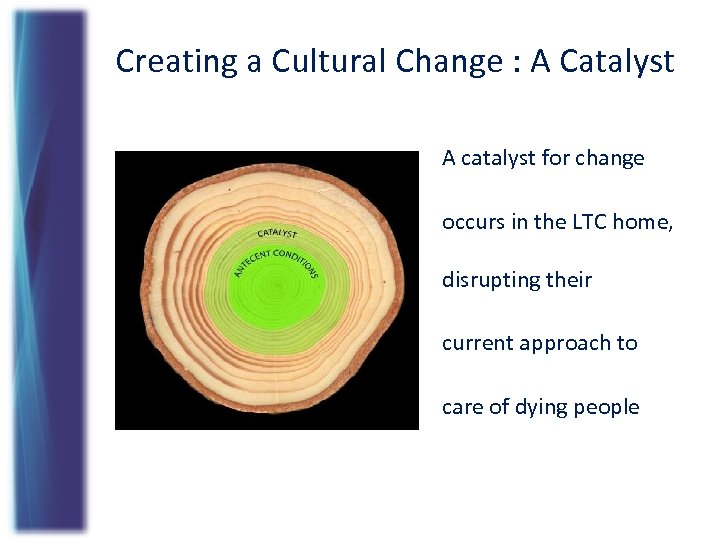 Creating a Cultural Change : A Catalyst

CATALYST

ANTECENT CONDITIONS

A catalyst for change occurs in the LTC home, disrupting their current approach to care of dying people